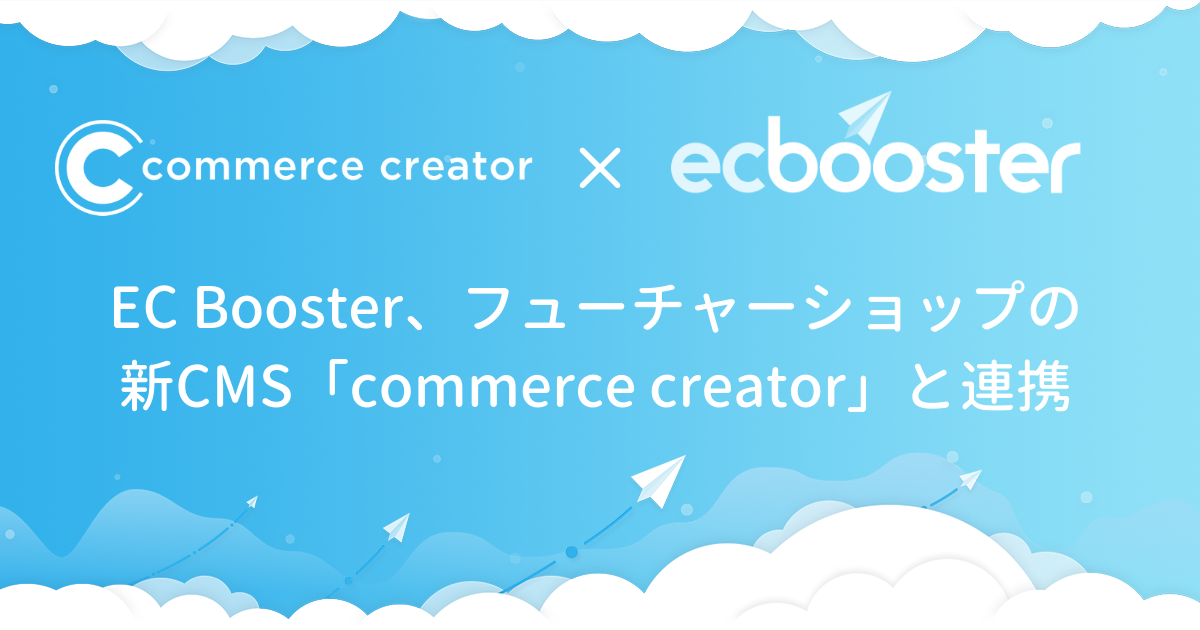 commerce creator × ecbooster

EC Booster、フューチャーショップの新CMS「commerce creator」と連携